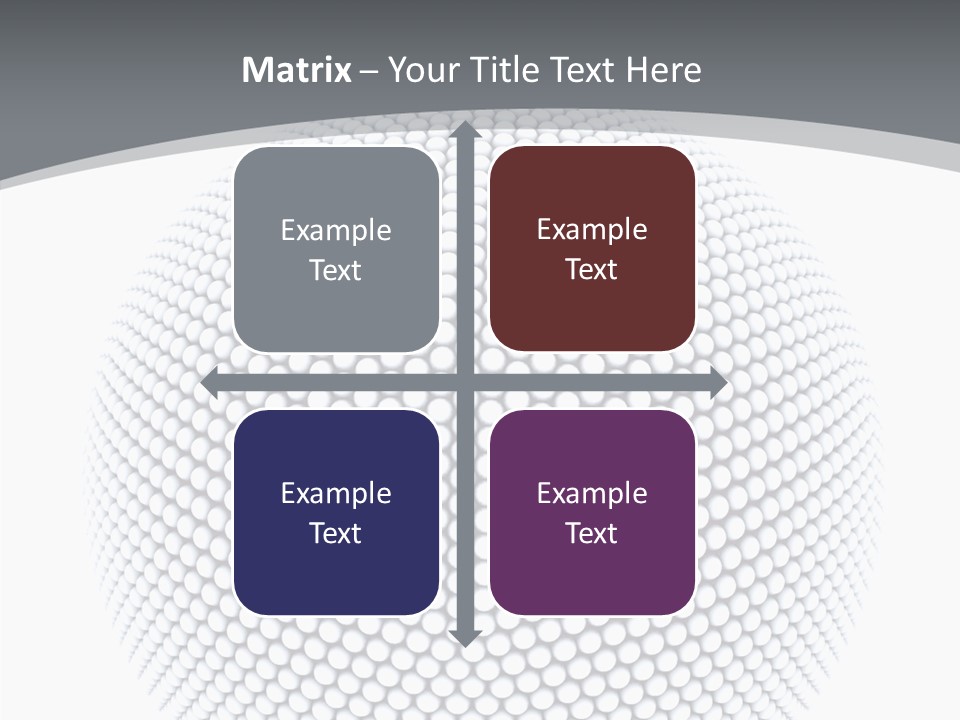 Matrix – Your Title Text Here

Example Text

Example Text

Example Text

Example Text